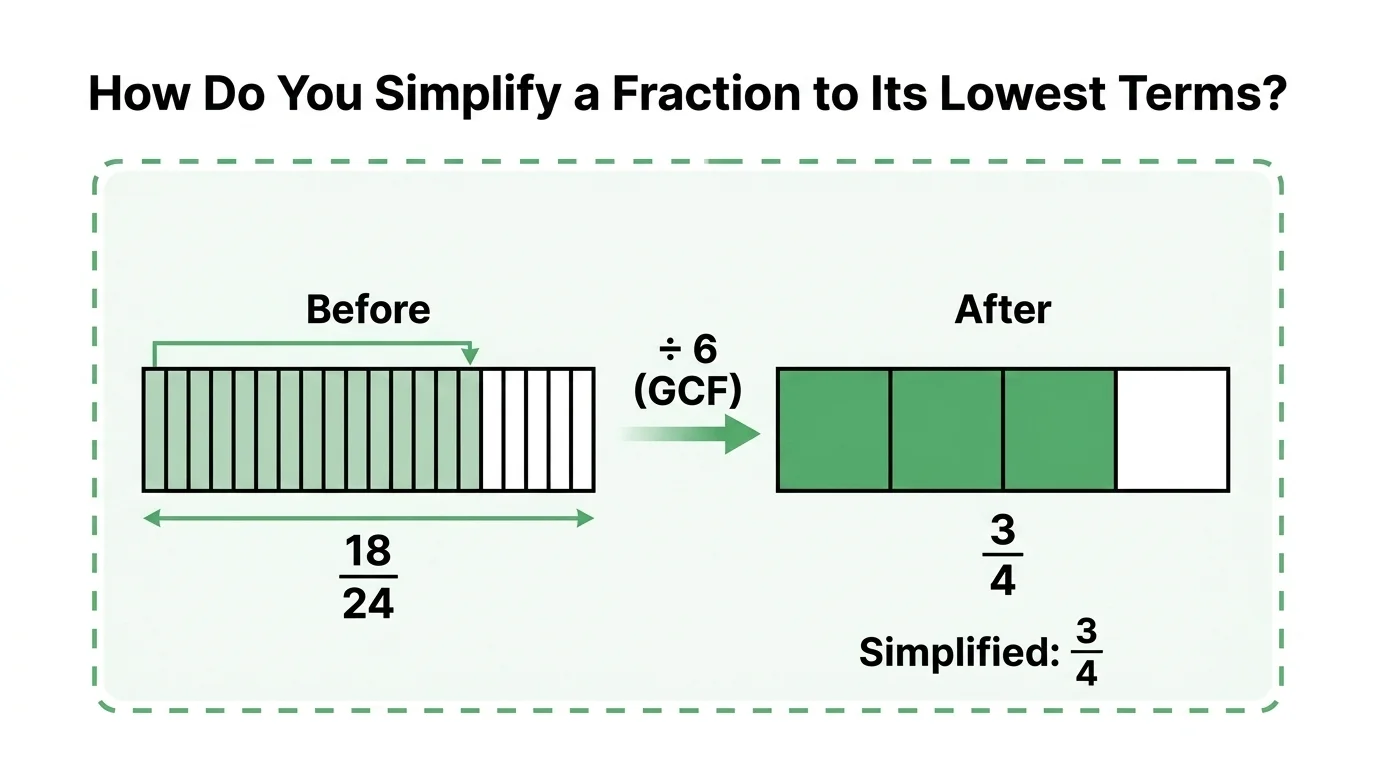 How Do You Simplify a Fraction to Its Lowest Terms?

Before

$\frac{18}{24}$

$\div 6$
(GCF)

After

$\frac{3}{4}$

Simplified: $\frac{3}{4}$